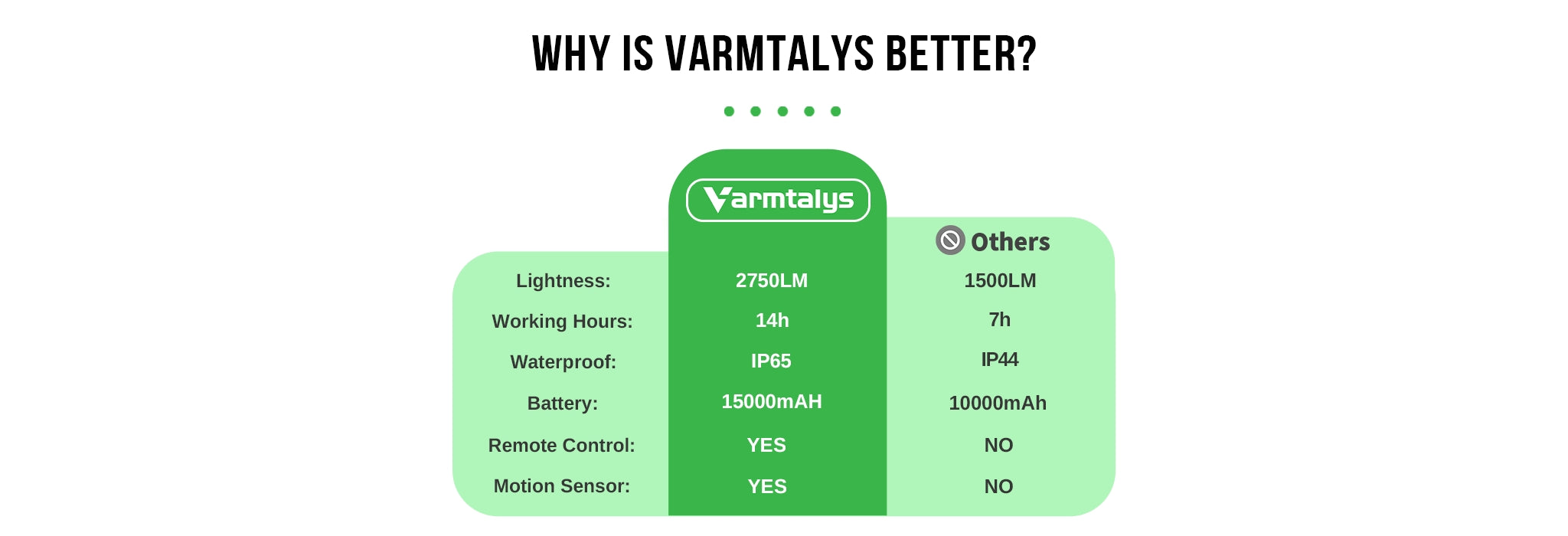 WHY IS VARMTALYS BETTER?

| | Varmtalys | Others |
|---|---|---|
| Lightness: | 2750LM | 1500LM |
| Working Hours: | 14h | 7h |
| Waterproof: | IP65 | IP44 |
| Battery: | 15000mAH | 10000mAh |
| Remote Control: | YES | NO |
| Motion Sensor: | YES | NO |